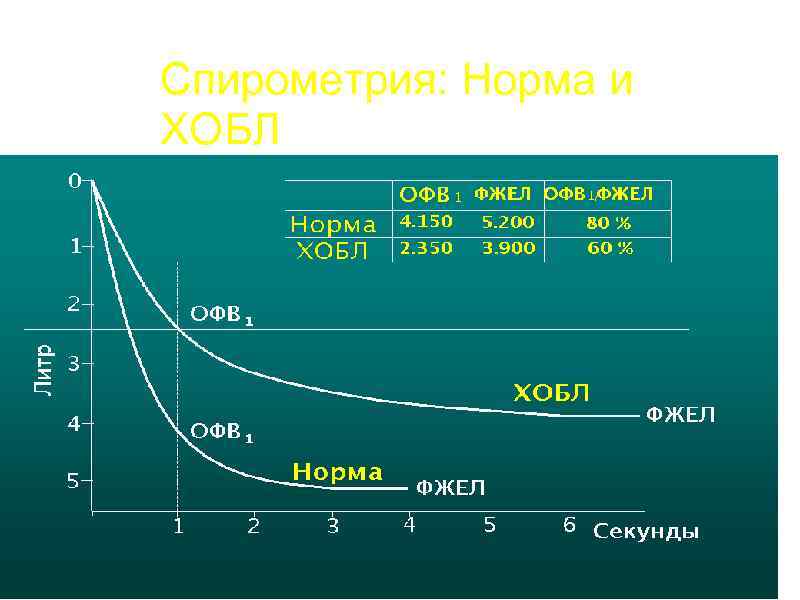 Спирометрия: Норма и ХОБЛ

| | ОФВ $_1$ | ФЖЕЛ | ОФВ$_1$/ФЖЕЛ |
|---|---|---|---|
| Норма | 4.150 | 5.200 | 80 % |
| ХОБЛ | 2.350 | 3.900 | 60 % |

0
1
2
3
4
5
Литр
ОФВ $_1$
ОФВ $_1$
ХОБЛ
ФЖЕЛ
Норма
ФЖЕЛ
1 2 3 4 5 6 Секунды